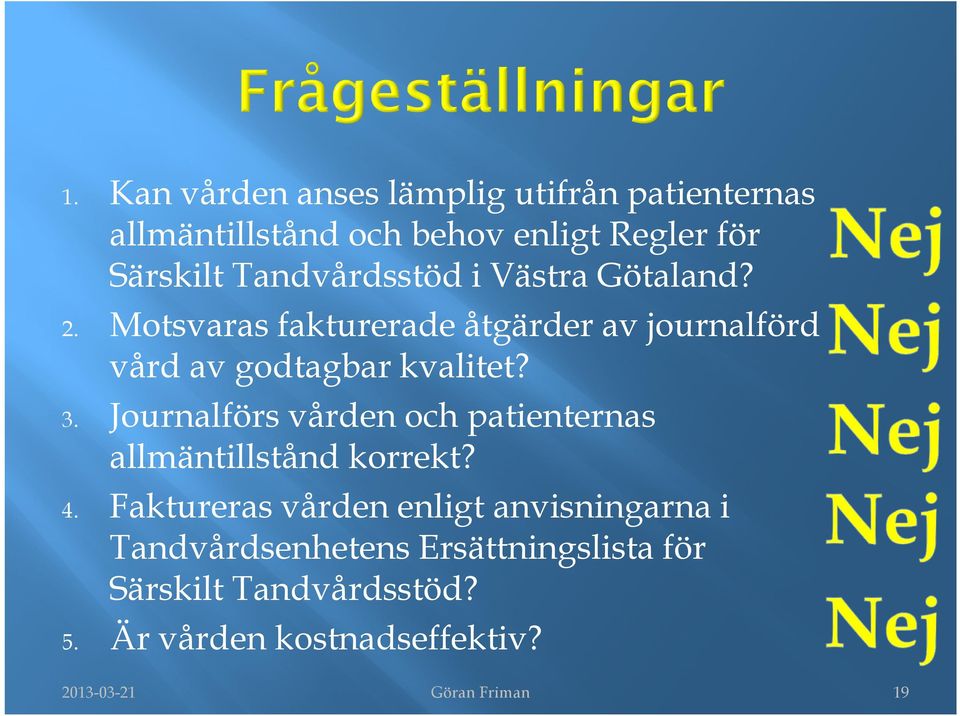 Frågeställningar

1. Kan vården anses lämplig utifrån patienternas allmäntillstånd och behov enligt Regler för Särskilt Tandvårdsstöd i Västra Götaland?

Nej

2. Motsvaras fakturerade åtgärder av journalförd vård av godtagbar kvalitet?

Nej

3. Journalförs vården och patienternas allmäntillstånd korrekt?

Nej

4. Faktureras vården enligt anvisningarna i Tandvårdsenhetens Ersättningslista för Särskilt Tandvårdsstöd?

Nej

5. Är vården kostnadseffektiv?

Nej

2013-03-21 Göran Friman 19